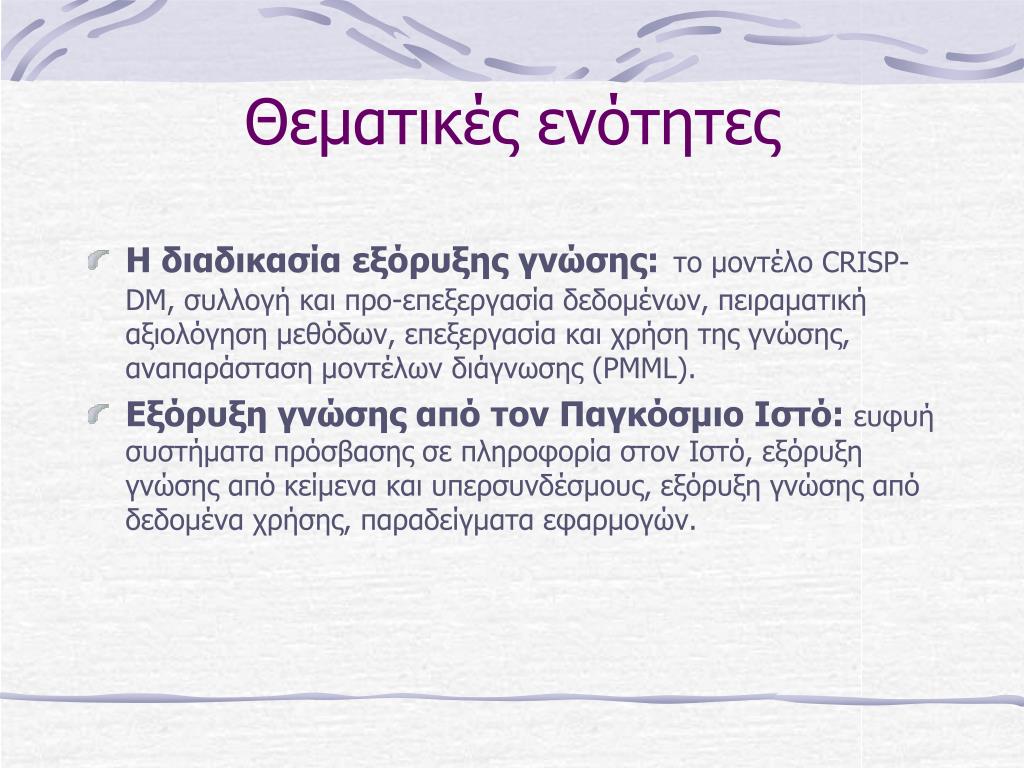 Θεματικές ενότητες

Η διαδικασία εξόρυξης γνώσης: το μοντέλο CRISP-DM, συλλογή και προ-επεξεργασία δεδομένων, πειραματική αξιολόγηση μεθόδων, επεξεργασία και χρήση της γνώσης, αναπαράσταση μοντέλων διάγνωσης (PMML).

Εξόρυξη γνώσης από τον Παγκόσμιο Ιστό: ευφυή συστήματα πρόσβασης σε πληροφορία στον Ιστό, εξόρυξη γνώσης από κείμενα και υπερσυνδέσμους, εξόρυξη γνώσης από δεδομένα χρήσης, παραδείγματα εφαρμογών.